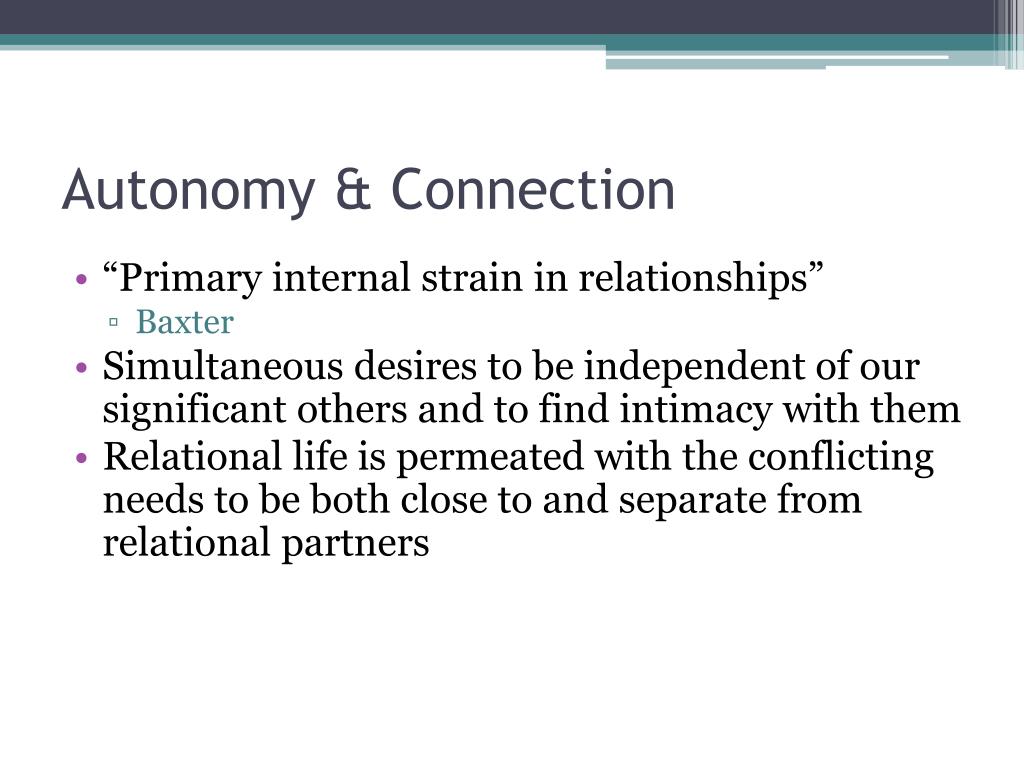 Autonomy & Connection

• “Primary internal strain in relationships”
  ▫ Baxter
• Simultaneous desires to be independent of our significant others and to find intimacy with them
• Relational life is permeated with the conflicting needs to be both close to and separate from relational partners